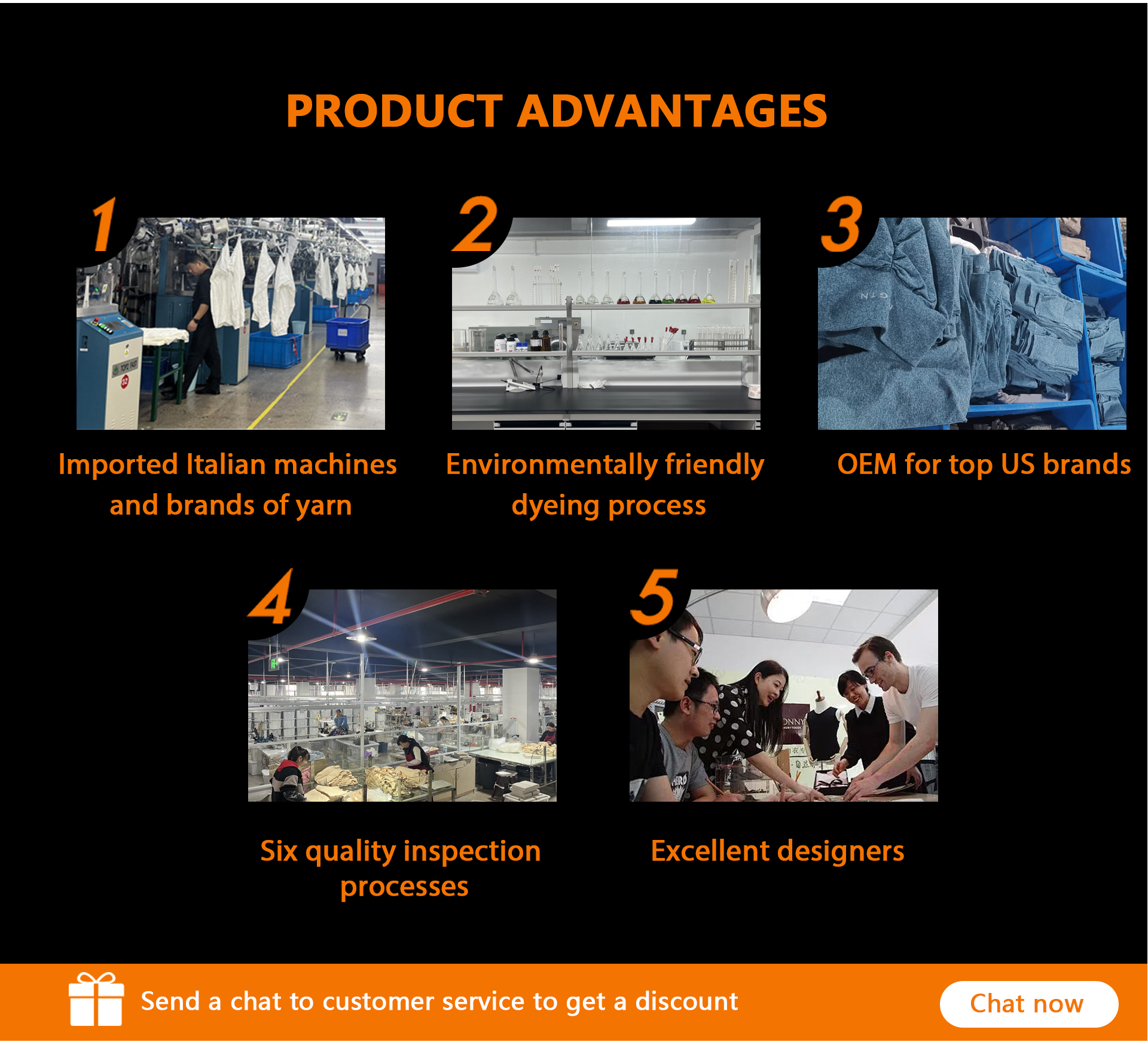 PRODUCT ADVANTAGES

1

Imported Italian machines and brands of yarn

2

Environmentally friendly dyeing process

3

OEM for top US brands

4

Six quality inspection processes

5

Excellent designers

Send a chat to customer service to get a discount

Chat now